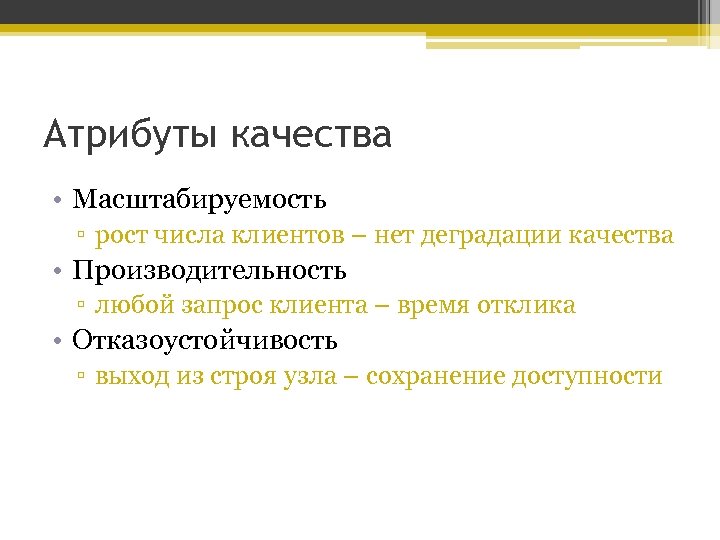 Атрибуты качества

• Масштабируемость
  ▫ рост числа клиентов – нет деградации качества
• Производительность
  ▫ любой запрос клиента – время отклика
• Отказоустойчивость
  ▫ выход из строя узла – сохранение доступности